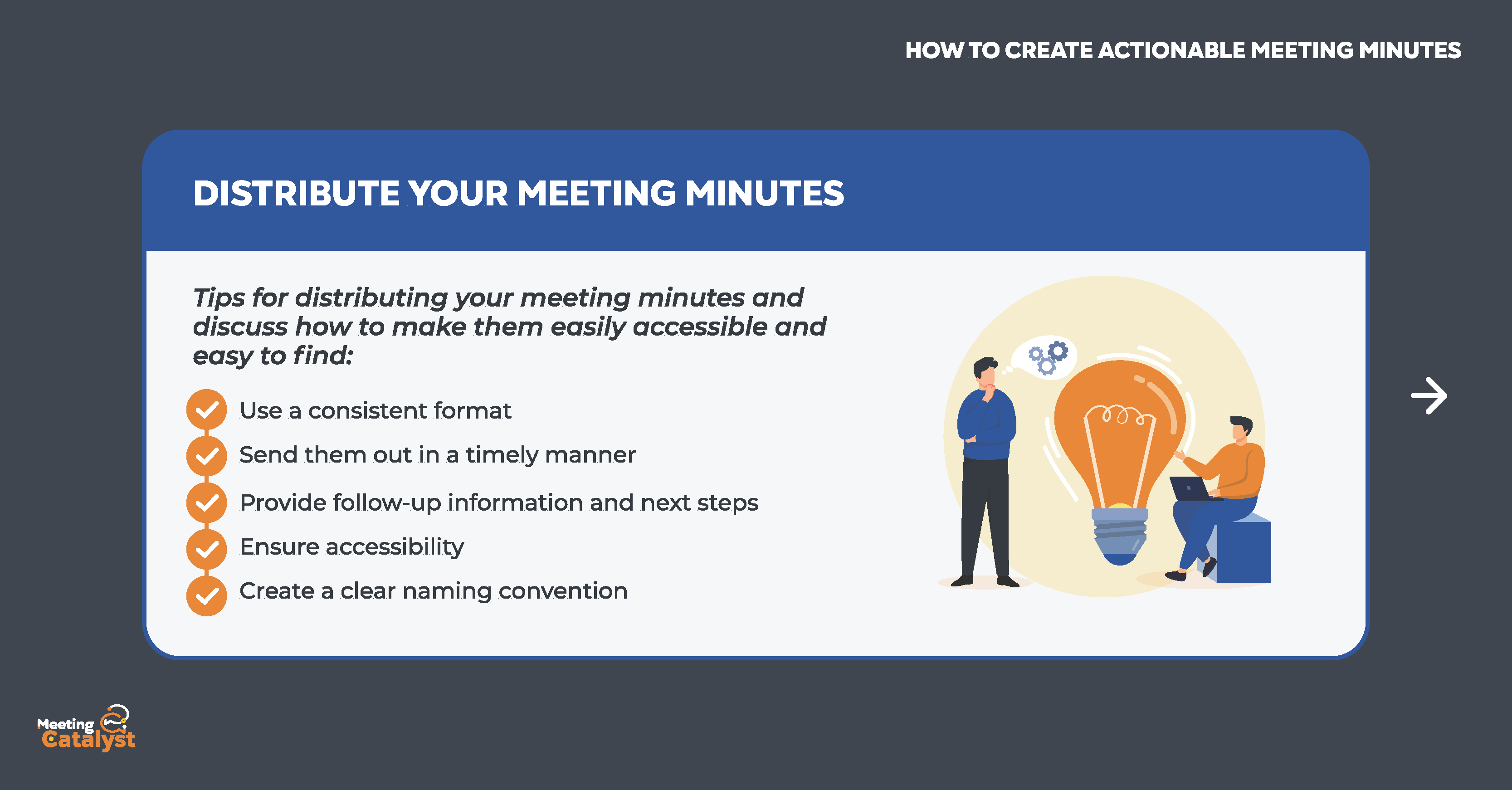 HOW TO CREATE ACTIONABLE MEETING MINUTES

DISTRIBUTE YOUR MEETING MINUTES

Tips for distributing your meeting minutes and discuss how to make them easily accessible and easy to find:

Use a consistent format

Send them out in a timely manner

Provide follow-up information and next steps

Ensure accessibility

Create a clear naming convention

Meeting Catalyst